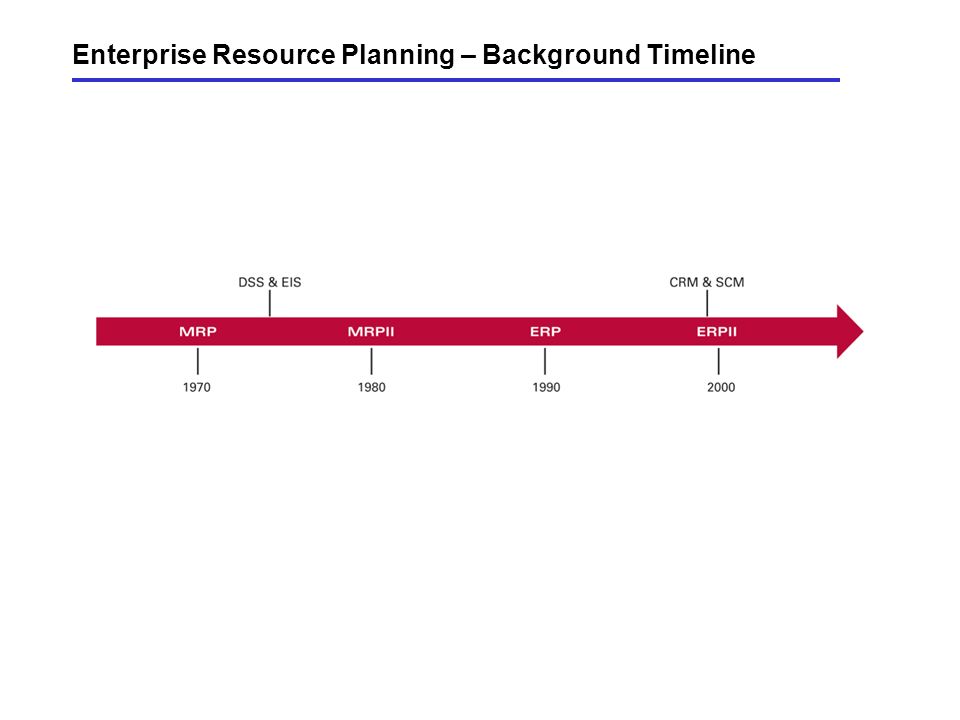 Enterprise Resource Planning – Background Timeline

DSS & EIS

CRM & SCM

MRP

MRPII

ERP

ERPII

1970

1980

1990

2000